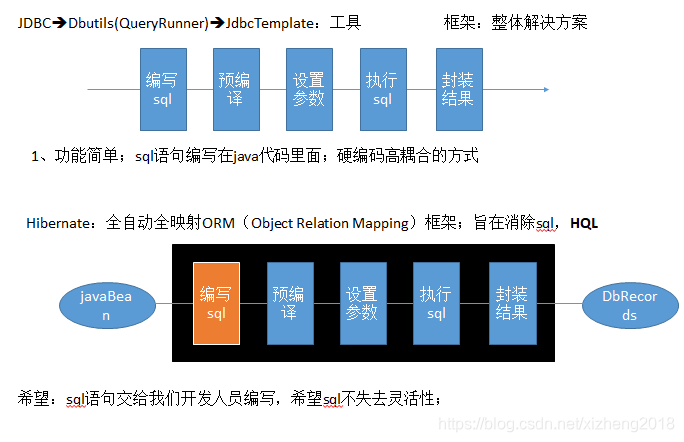 JDBC→Dbutils(QueryRunner)→JdbcTemplate：工具　　框架：整体解决方案

编写sql

预编译

设置参数

执行sql

封装结果

1、功能简单；sql语句编写在java代码里面；硬编码高耦合的方式

Hibernate：全自动全映射ORM（Object Relation Mapping）框架；旨在消除sql，HQL

javaBean

编写sql

预编译

设置参数

执行sql

封装结果

DbRecords

希望：sql语句交给我们开发人员编写，希望sql不失去灵活性；

https://blog.csdn.net/xizheng2018